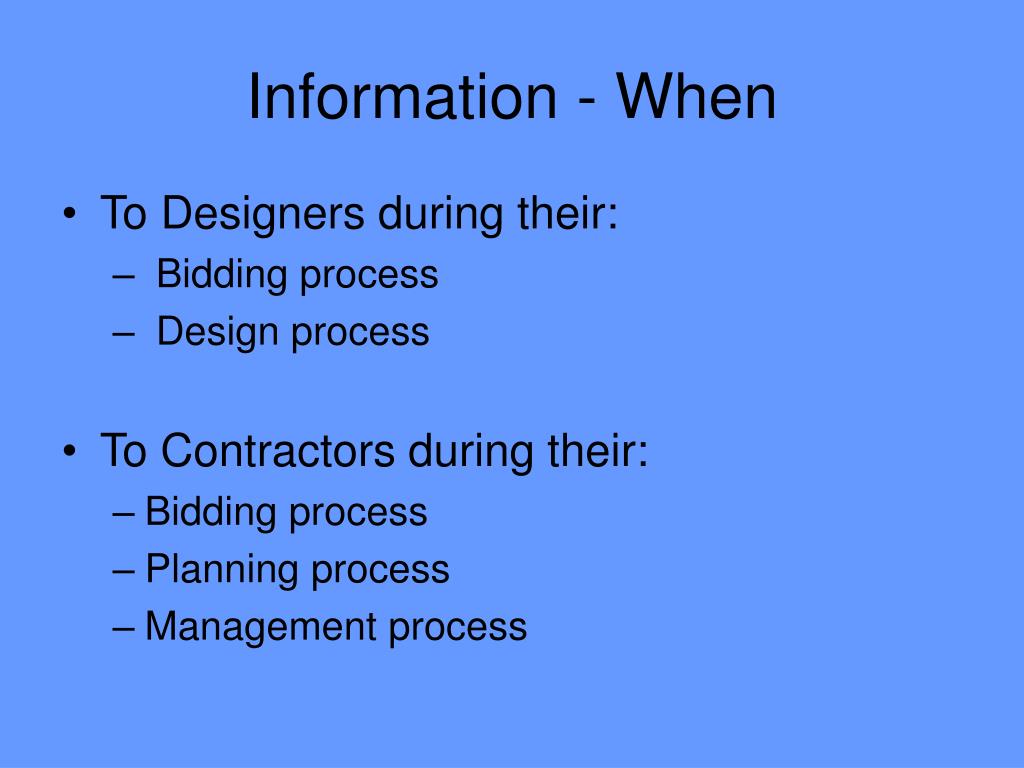 Information - When

• To Designers during their:
– Bidding process
– Design process

• To Contractors during their:
– Bidding process
– Planning process
– Management process